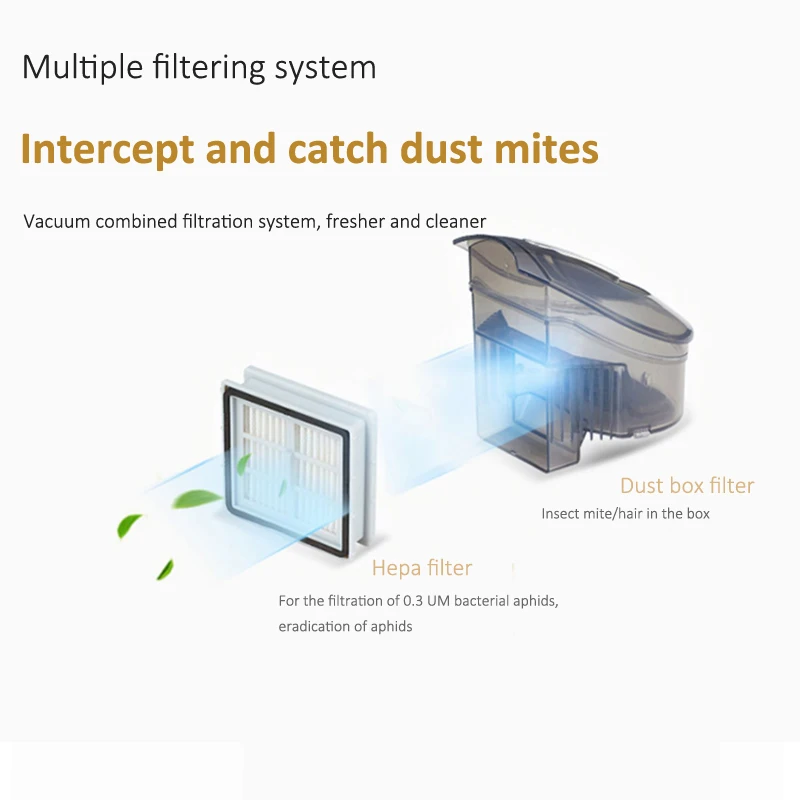 Multiple filtering system

Intercept and catch dust mites

Vacuum combined filtration system, fresher and cleaner

Dust box filter

Insect mite/hair in the box

Hepa filter

For the filtration of 0.3 UM bacterial aphids, eradication of aphids